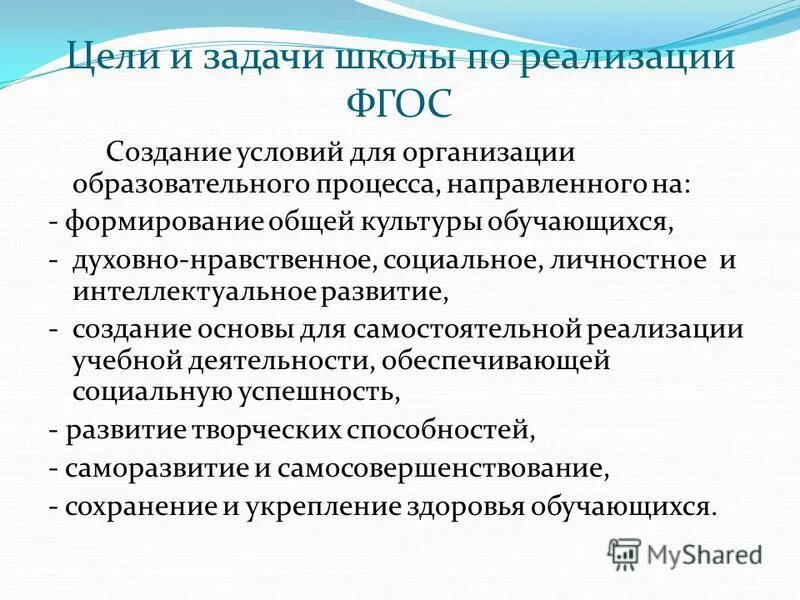 Цели и задачи школы по реализации ФГОС

Создание условий для организации образовательного процесса, направленного на:
- формирование общей культуры обучающихся,
- духовно-нравственное, социальное, личностное и интеллектуальное развитие,
- создание основы для самостоятельной реализации учебной деятельности, обеспечивающей социальную успешность,
- развитие творческих способностей,
- саморазвитие и самосовершенствование,
- сохранение и укрепление здоровья обучающихся.

MyShared